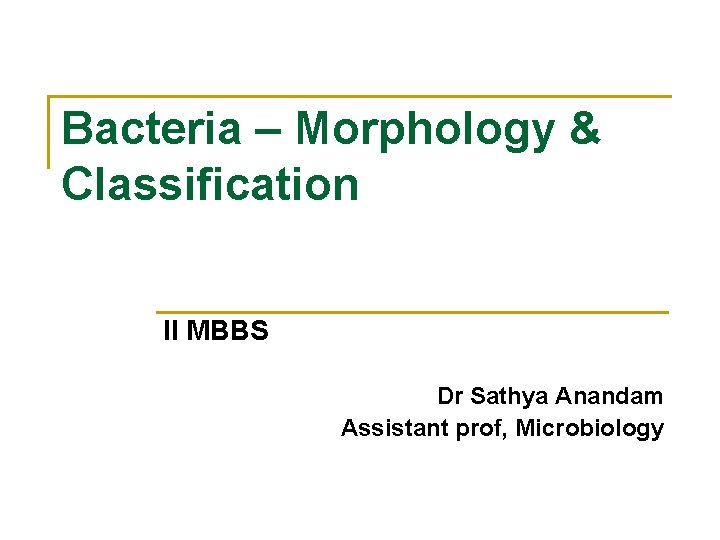 Bacteria – Morphology & Classification

II MBBS

Dr Sathya Anandam
Assistant prof, Microbiology